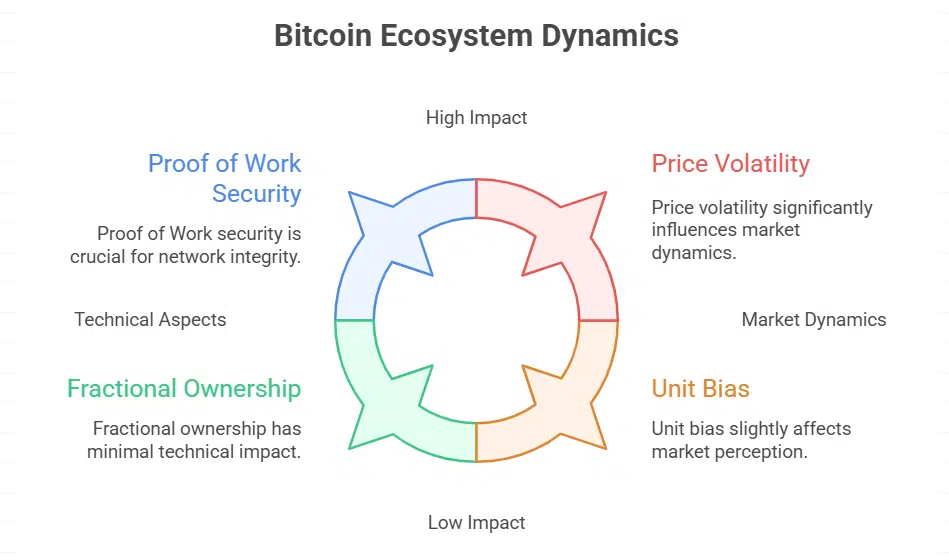 Bitcoin Ecosystem Dynamics

High Impact

Proof of Work Security

Proof of Work security is crucial for network integrity.

Price Volatility

Price volatility significantly influences market dynamics.

Technical Aspects

Market Dynamics

Fractional Ownership

Fractional ownership has minimal technical impact.

Unit Bias

Unit bias slightly affects market perception.

Low Impact